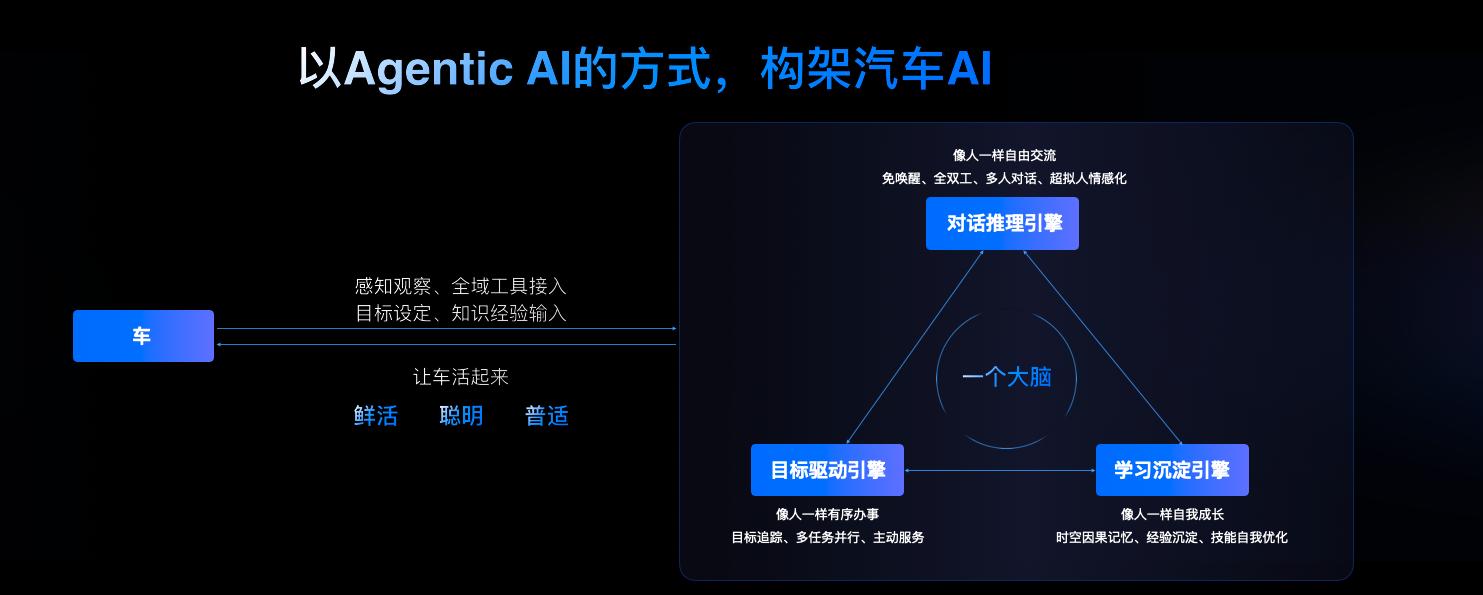 以Agentic AI的方式，构架汽车AI

车

感知观察、全域工具接入
目标设定、知识经验输入

让车活起来

鲜活　聪明　普适

像人一样自由交流
免唤醒、全双工、多人对话、超拟人情感化

对话推理引擎

一个大脑

目标驱动引擎

像人一样有序办事
目标追踪、多任务并行、主动服务

学习沉淀引擎

像人一样自我成长
时空因果记忆、经验沉淀、技能自我优化